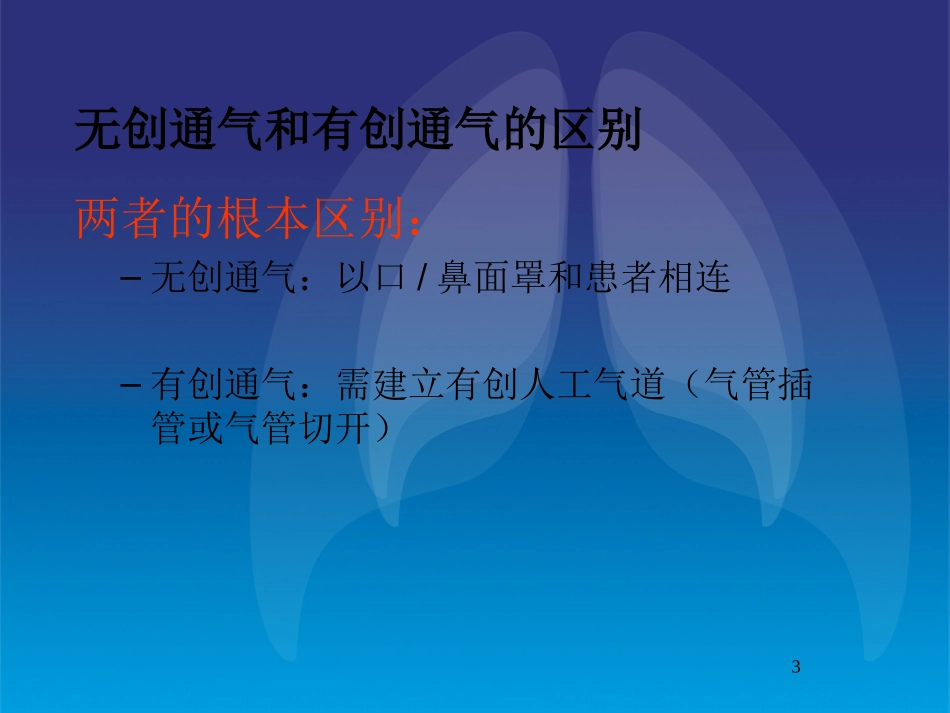 无创通气和有创通气的区别

两者的根本区别：

– 无创通气：以口 / 鼻面罩和患者相连

– 有创通气：需建立有创人工气道（气管插管或气管切开）

3